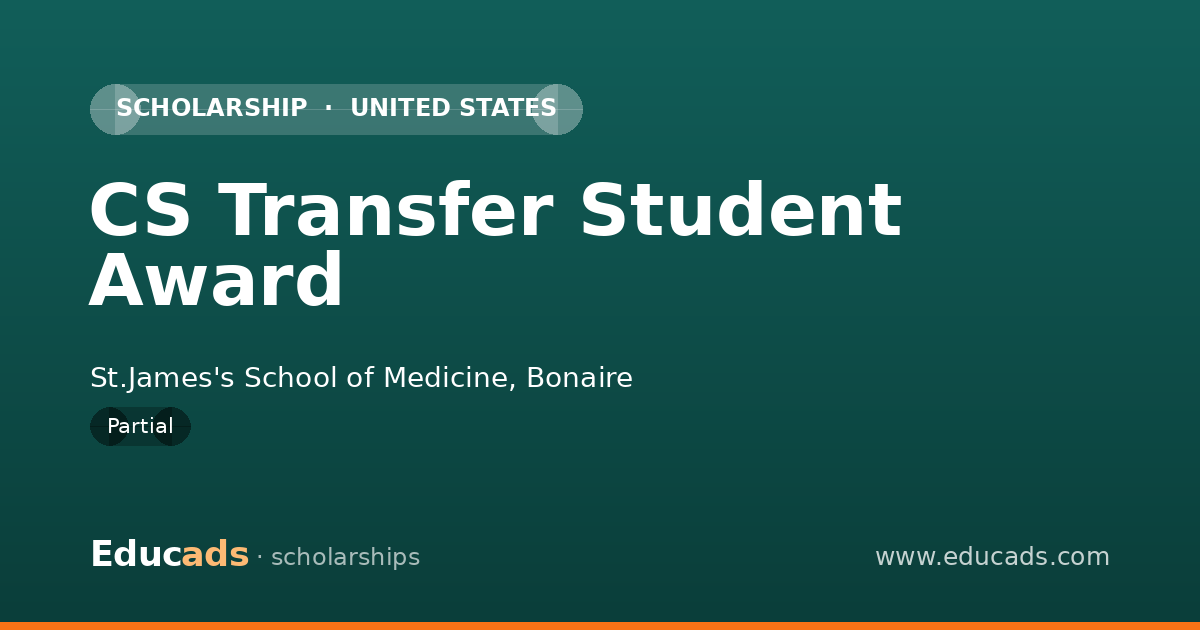 SCHOLARSHIP · UNITED STATES

CS Transfer Student Award

St.James's School of Medicine, Bonaire

Partial

Educads · scholarships

www.educads.com